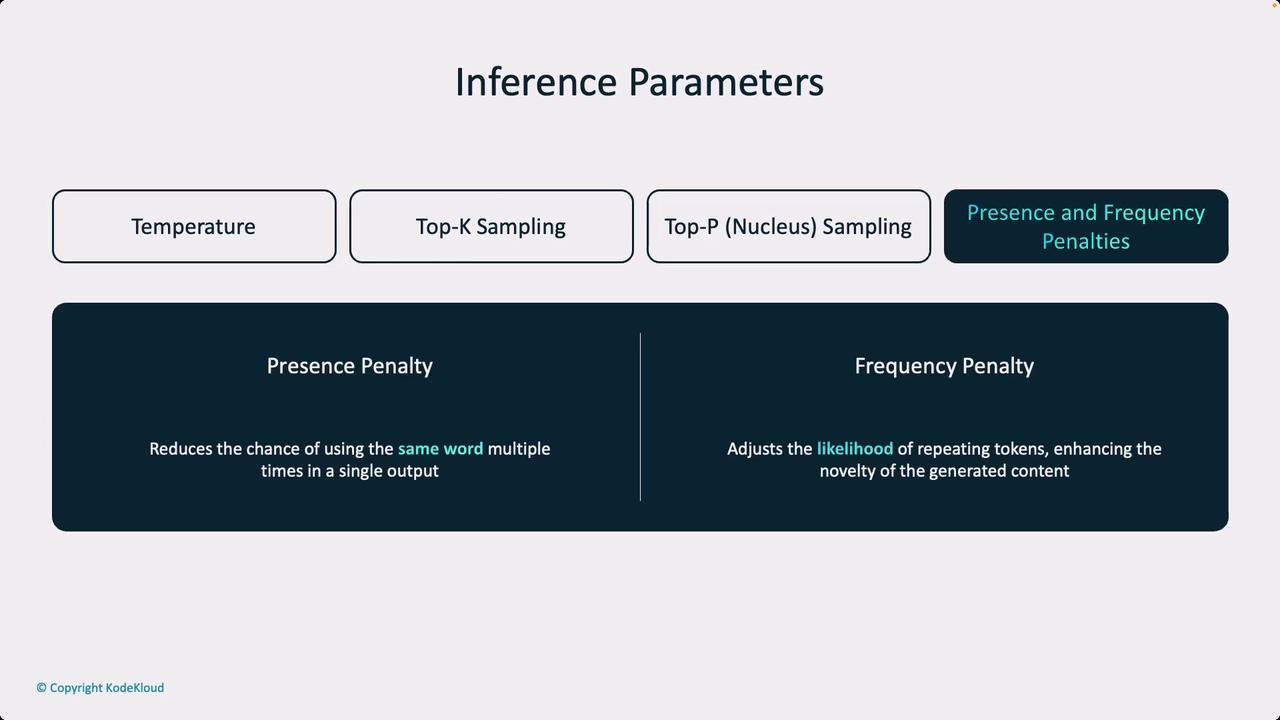 Inference Parameters

Temperature

Top-K Sampling

Top-P (Nucleus) Sampling

Presence and Frequency Penalties

Presence Penalty

Reduces the chance of using the same word multiple times in a single output

Frequency Penalty

Adjusts the likelihood of repeating tokens, enhancing the novelty of the generated content

© Copyright KodeKloud